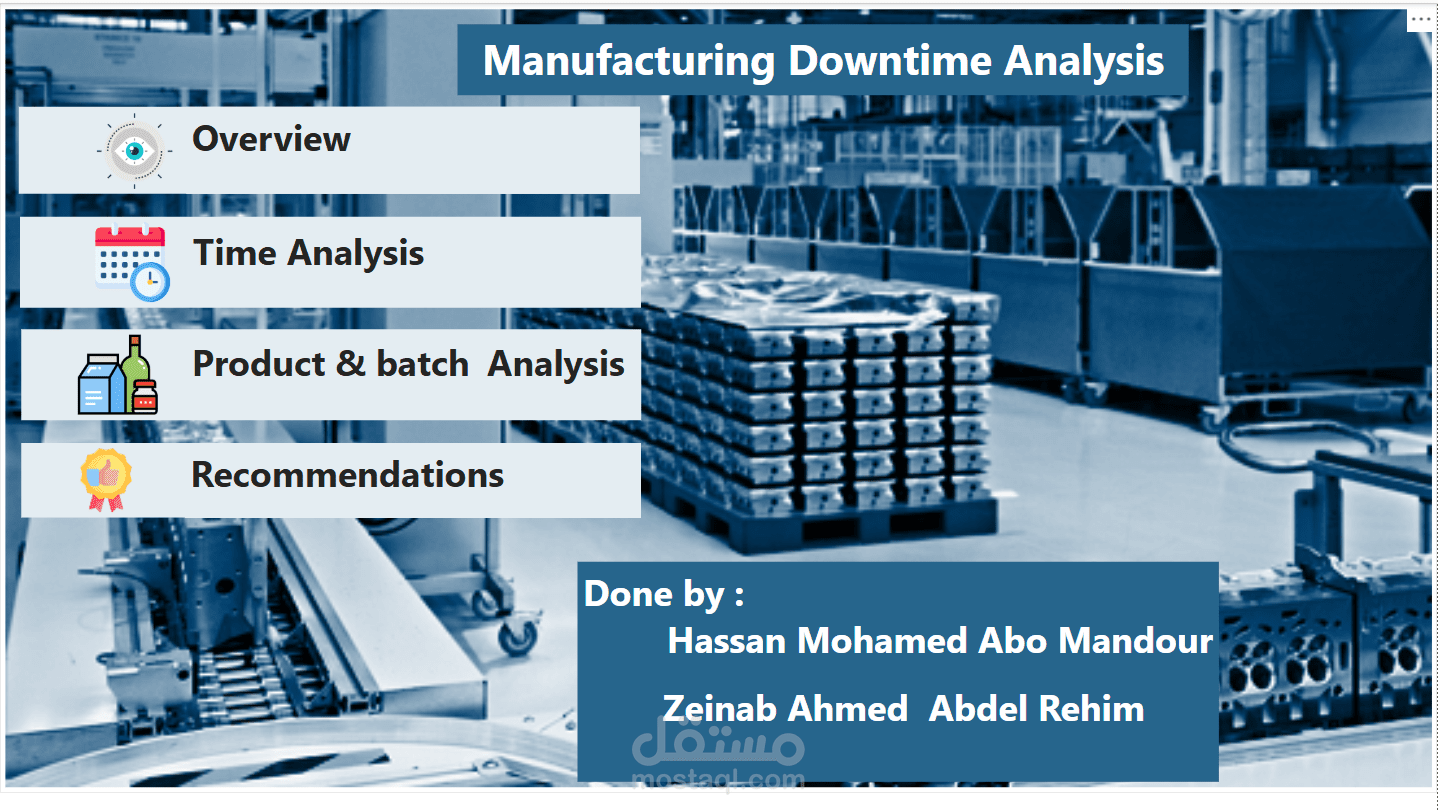 Manufacturing Downtime Analysis

Overview

Time Analysis

Product & batch Analysis

Recommendations

Done by :

Hassan Mohamed Abo Mandour

Zeinab Ahmed Abdel Rehim

مستقل
mostaql.com